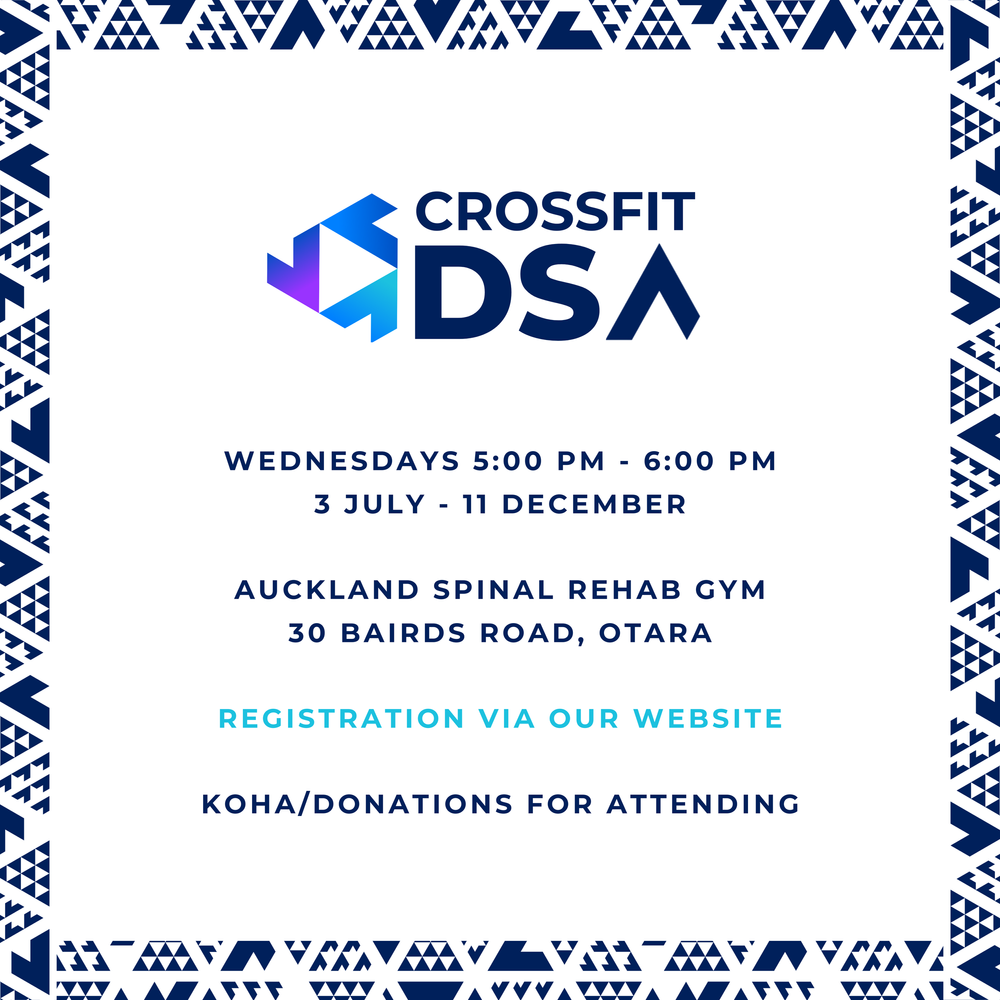 CROSSFIT
DSA

WEDNESDAYS 5:00 PM - 6:00 PM
3 JULY - 11 DECEMBER

AUCKLAND SPINAL REHAB GYM
30 BAIRDS ROAD, OTARA

REGISTRATION VIA OUR WEBSITE

KOHA/DONATIONS FOR ATTENDING